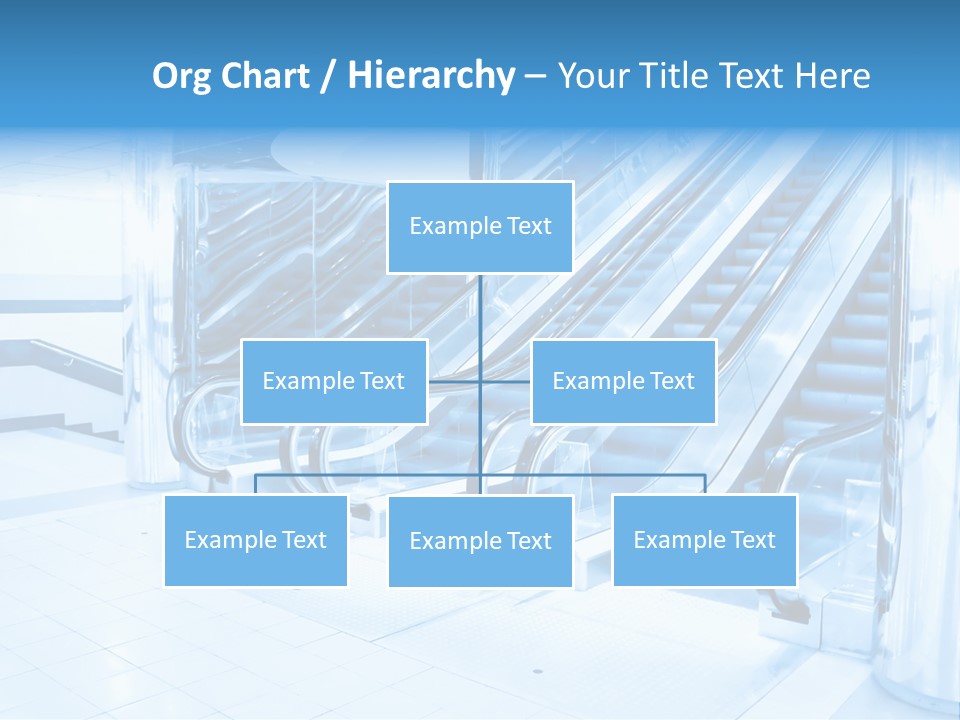 Org Chart / Hierarchy – Your Title Text Here

Example Text

Example Text

Example Text

Example Text

Example Text

Example Text